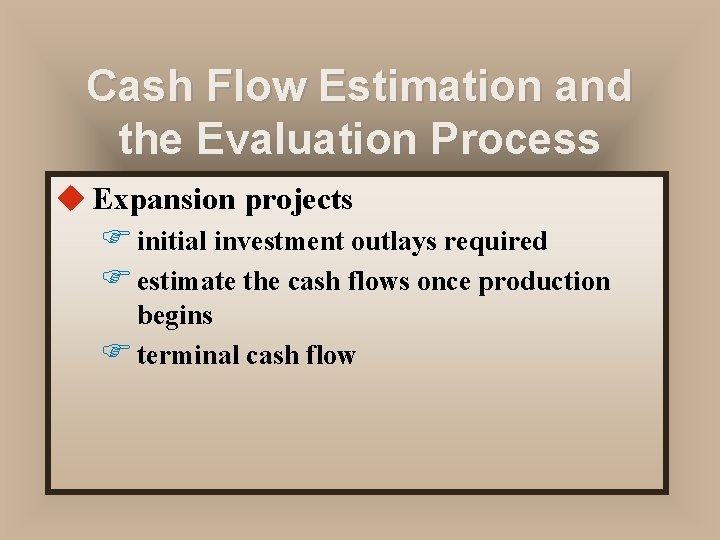 Cash Flow Estimation and the Evaluation Process

Expansion projects

initial investment outlays required

estimate the cash flows once production begins

terminal cash flow